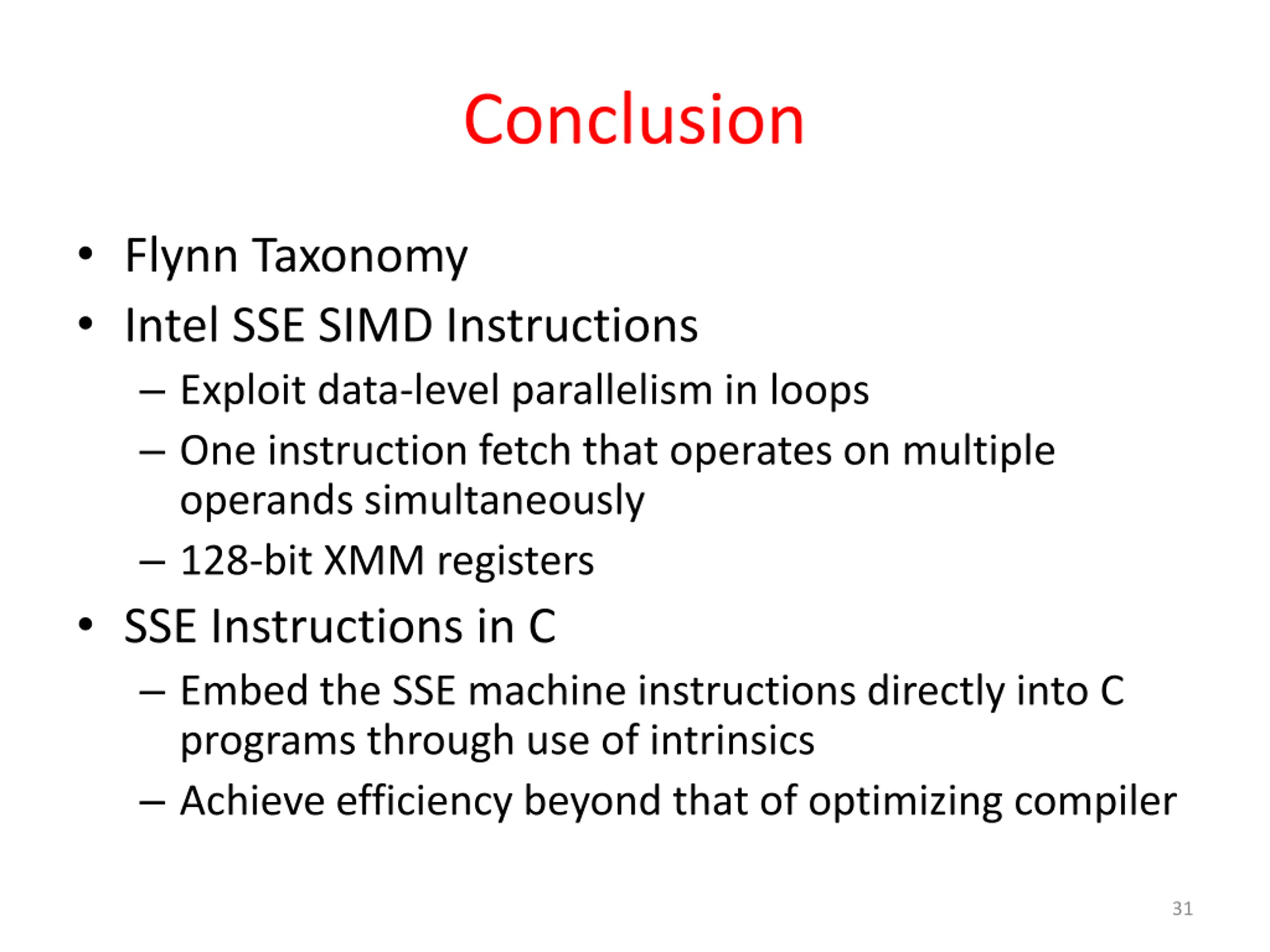 Conclusion

• Flynn Taxonomy
• Intel SSE SIMD Instructions
– Exploit data-level parallelism in loops
– One instruction fetch that operates on multiple operands simultaneously
– 128-bit XMM registers
• SSE Instructions in C
– Embed the SSE machine instructions directly into C programs through use of intrinsics
– Achieve efficiency beyond that of optimizing compiler

31